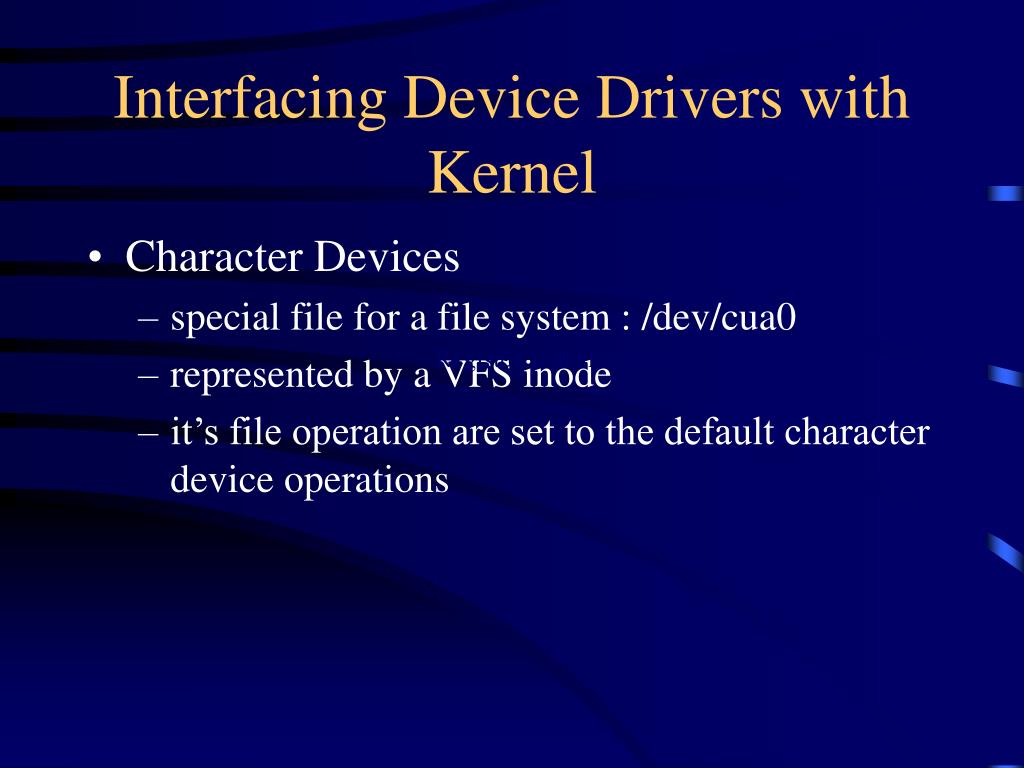 Interfacing Device Drivers with Kernel

• Character Devices
– special file for a file system : /dev/cua0
– represented by a VFS inode
– it’s file operation are set to the default character device operations